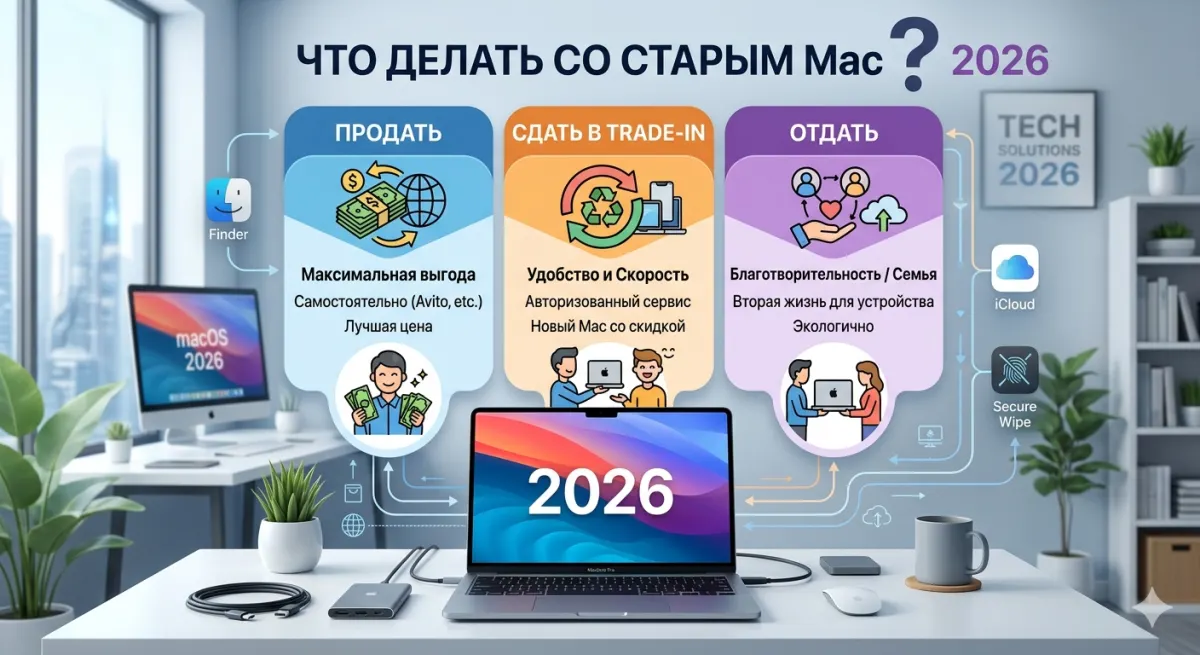 ЧТО ДЕЛАТЬ СО СТАРЫМ Mac ? 2026

TECH SOLUTIONS 2026

Finder

macOS 2026

ПРОДАТЬ

Максимальная выгода
Самостоятельно (Avito, etc.)
Лучшая цена

СДАТЬ В TRADE-IN

Удобство и Скорость
Авторизованный сервис
Новый Mac со скидкой

ОТДАТЬ

Благотворительность / Семья
Вторая жизнь для устройства
Экологично

iCloud

Secure Wipe

2026

MacBook Pro